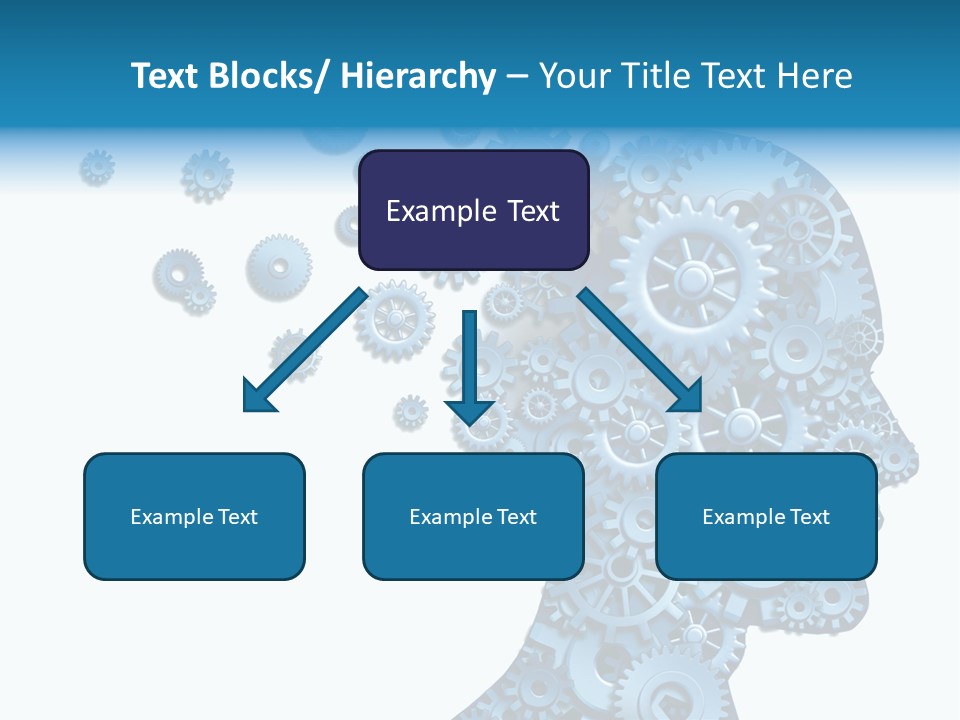 Text Blocks/ Hierarchy – Your Title Text Here

Example Text

Example Text

Example Text

Example Text